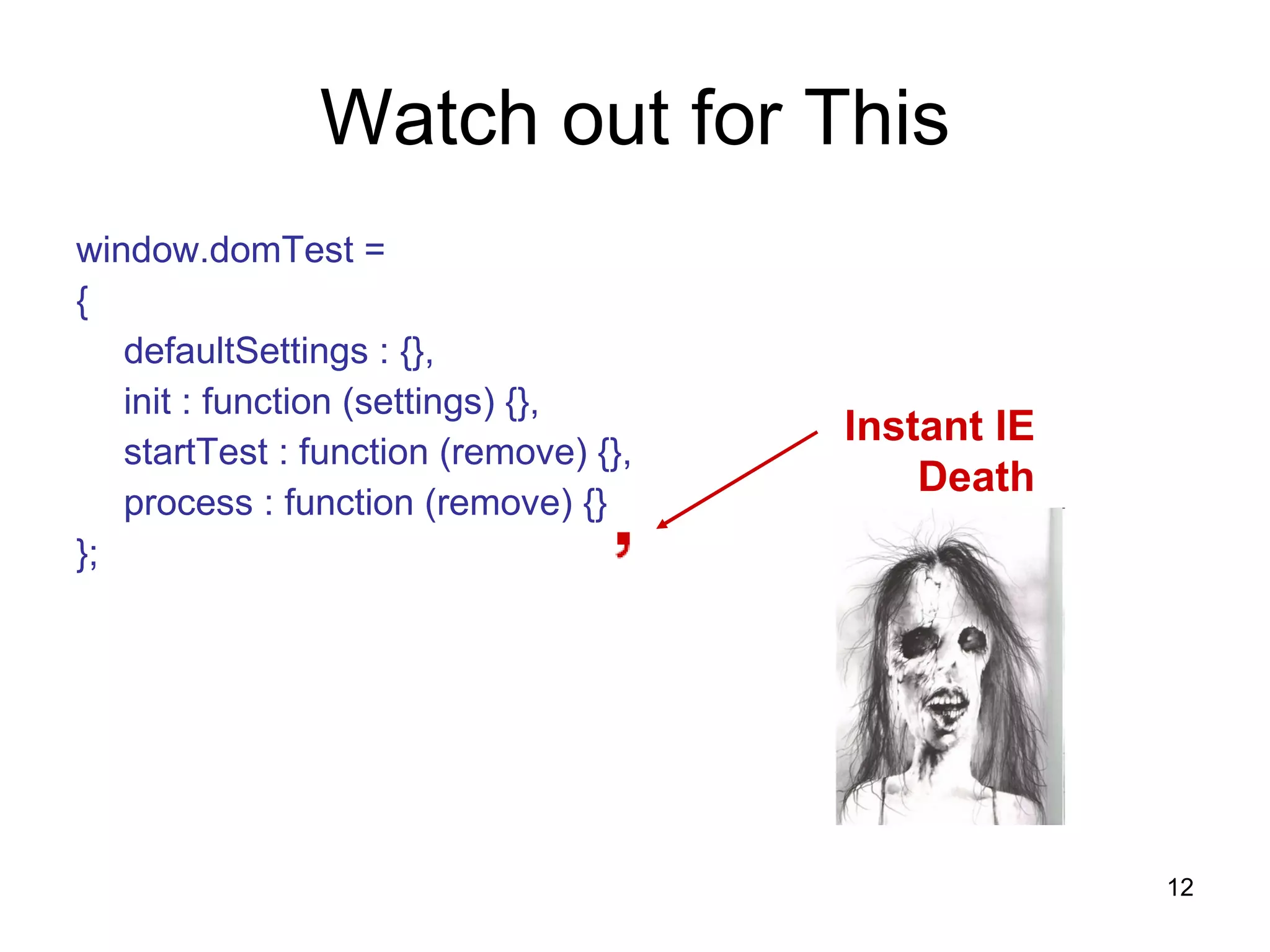 Watch out for This

window.domTest =
{
defaultSettings : {},
init : function (settings) {},
startTest : function (remove) {},
process : function (remove) {} ,
};

Instant IE Death

12